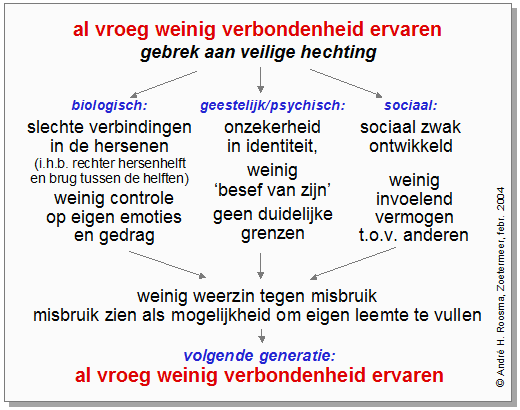 al vroeg weinig verbondenheid ervaren
gebrek aan veilige hechting

biologisch:
slechte verbindingen in de hersenen
(i.h.b. rechter hersenhelft en brug tussen de helften)
weinig controle op eigen emoties en gedrag

geestelijk/psychisch:
onzekerheid in identiteit,
weinig 'besef van zijn'
geen duidelijke grenzen

sociaal:
sociaal zwak ontwikkeld
weinig invoelend vermogen t.o.v. anderen

weinig weerzin tegen misbruik
misbruik zien als mogelijkheid om eigen leemte te vullen

volgende generatie:
al vroeg weinig verbondenheid ervaren

© André H. Roosma, Zoetermeer, febr. 2004